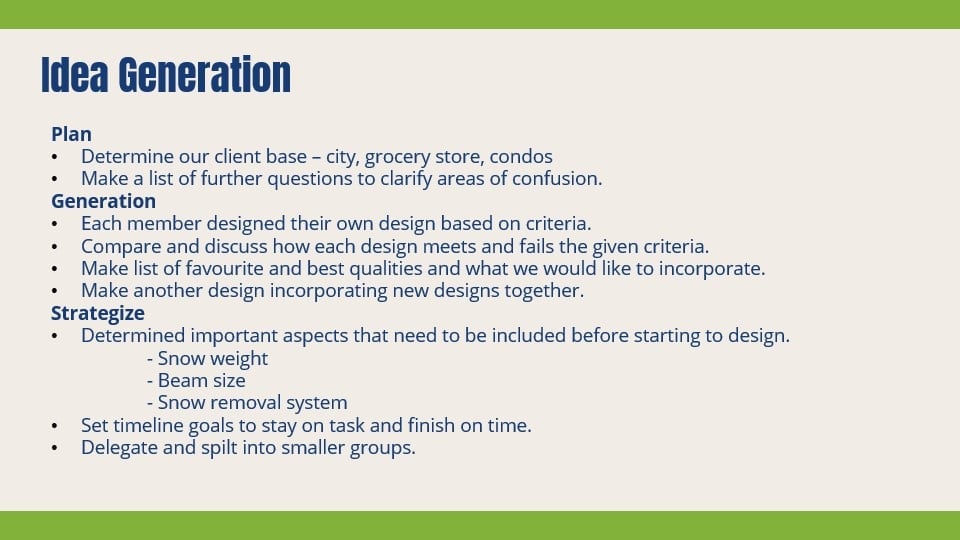 Idea Generation

Plan
• Determine our client base – city, grocery store, condos
• Make a list of further questions to clarify areas of confusion.
Generation
• Each member designed their own design based on criteria.
• Compare and discuss how each design meets and fails the given criteria.
• Make list of favourite and best qualities and what we would like to incorporate.
• Make another design incorporating new designs together.
Strategize
• Determined important aspects that need to be included before starting to design.
- Snow weight
- Beam size
- Snow removal system
• Set timeline goals to stay on task and finish on time.
• Delegate and spilt into smaller groups.